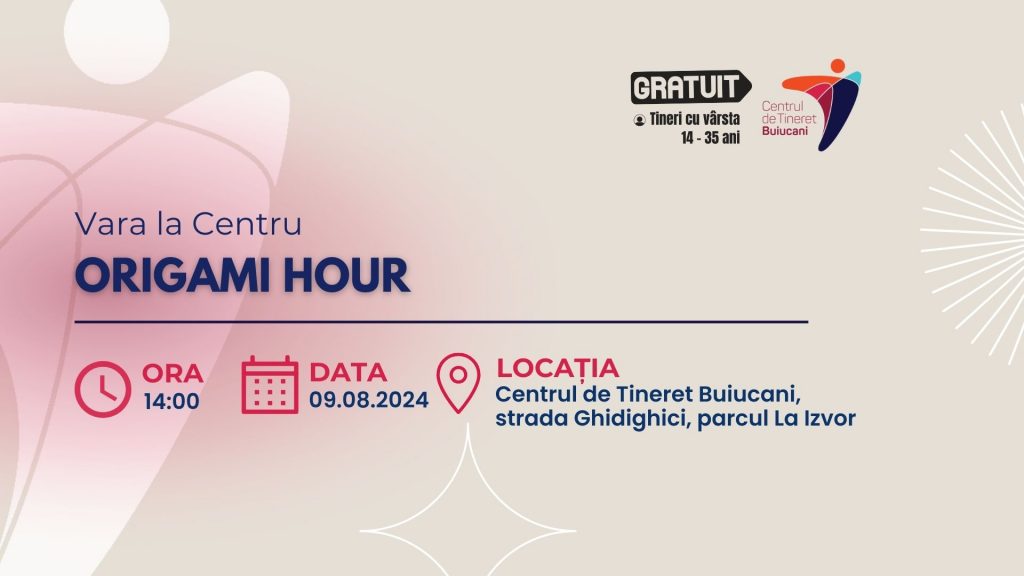 GRATUIT
Tineri cu vârsta 14 - 35 ani

Centrul de Tineret Buiucani

Vara la Centru
ORIGAMI HOUR

ORA
14:00

DATA
09.08.2024

LOCAȚIA
Centrul de Tineret Buiucani, strada Ghidighici, parcul La Izvor